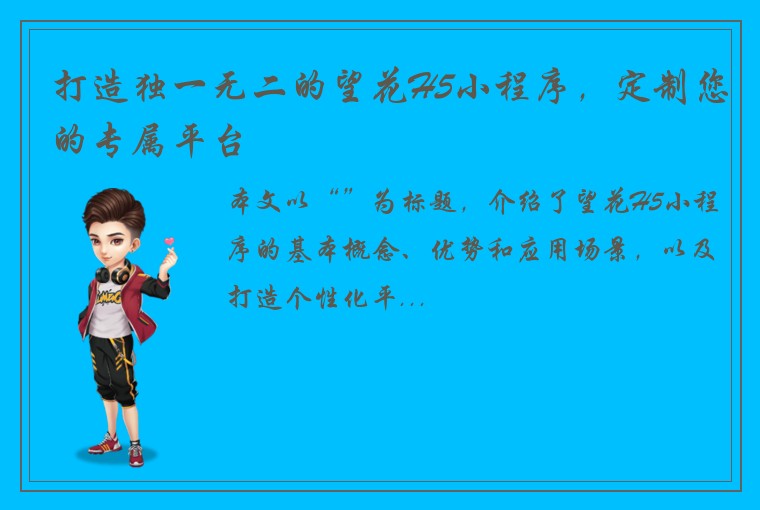 打造独一无二的望花H5小程序，定制您的专属平台

本文以“”为标题，介绍了望花H5小程序的基本概念、优势和应用场景，以及打造个性化平...